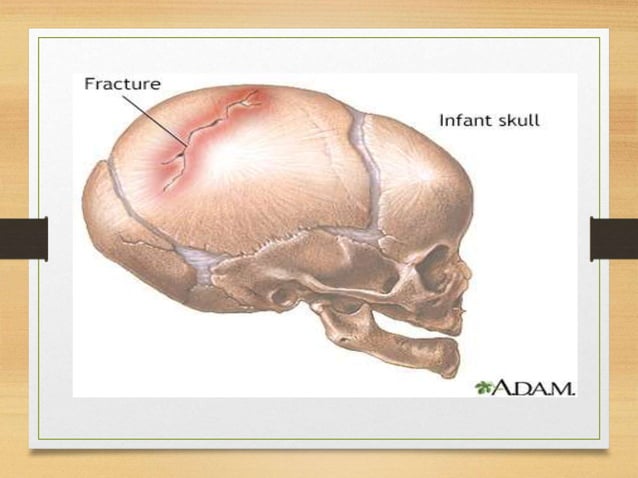 Fracture

Infant skull

A.D.A.M.